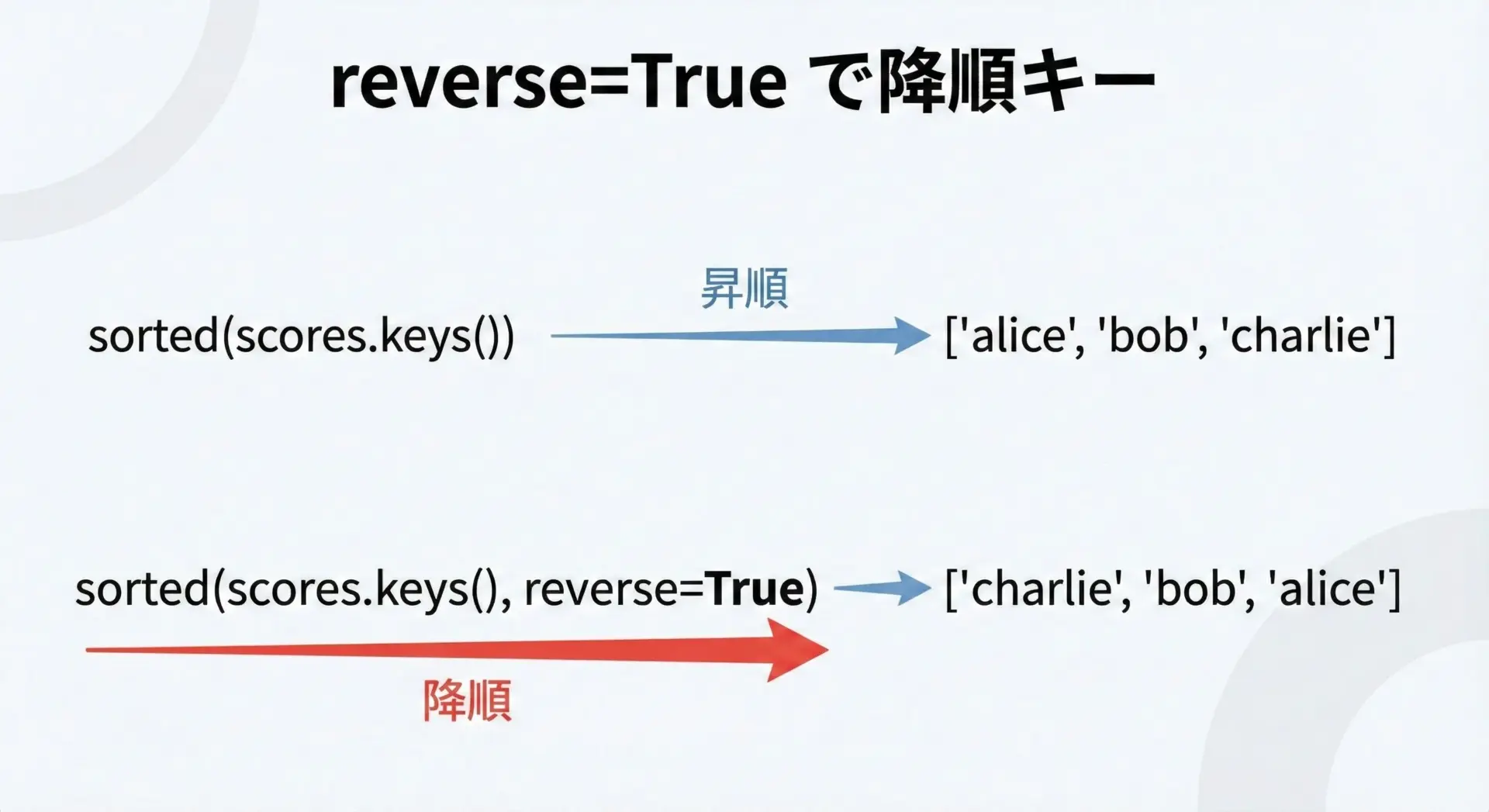 reverse=True で降順キー

昇順

sorted(scores.keys())

['alice', 'bob', 'charlie']

sorted(scores.keys(), reverse=True)

['charlie', 'bob', 'alice']

降順